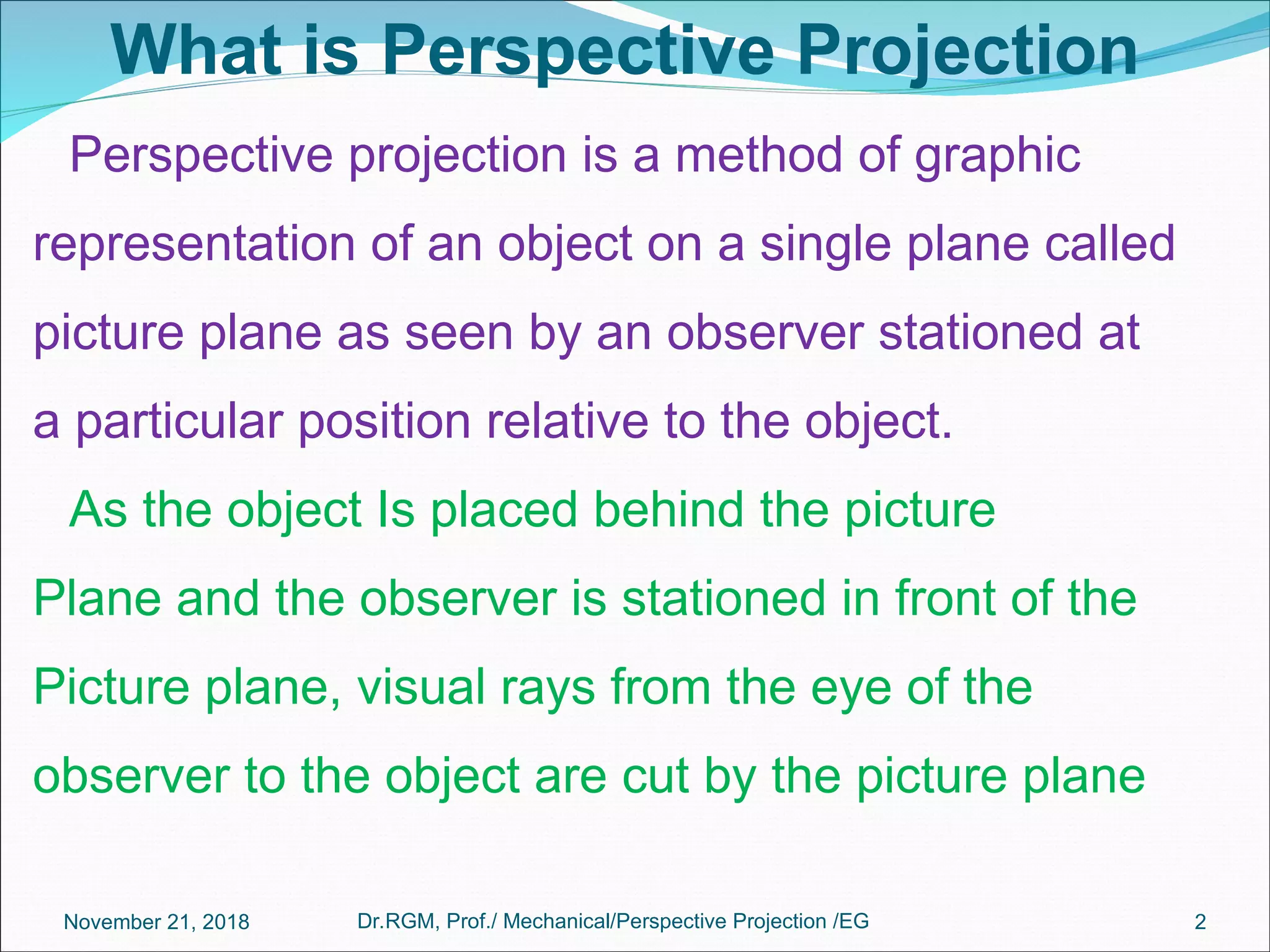 What is Perspective Projection

Perspective projection is a method of graphic representation of an object on a single plane called picture plane as seen by an observer stationed at a particular position relative to the object.

As the object Is placed behind the picture Plane and the observer is stationed in front of the Picture plane, visual rays from the eye of the observer to the object are cut by the picture plane

November 21, 2018 Dr.RGM, Prof./ Mechanical/Perspective Projection /EG 2